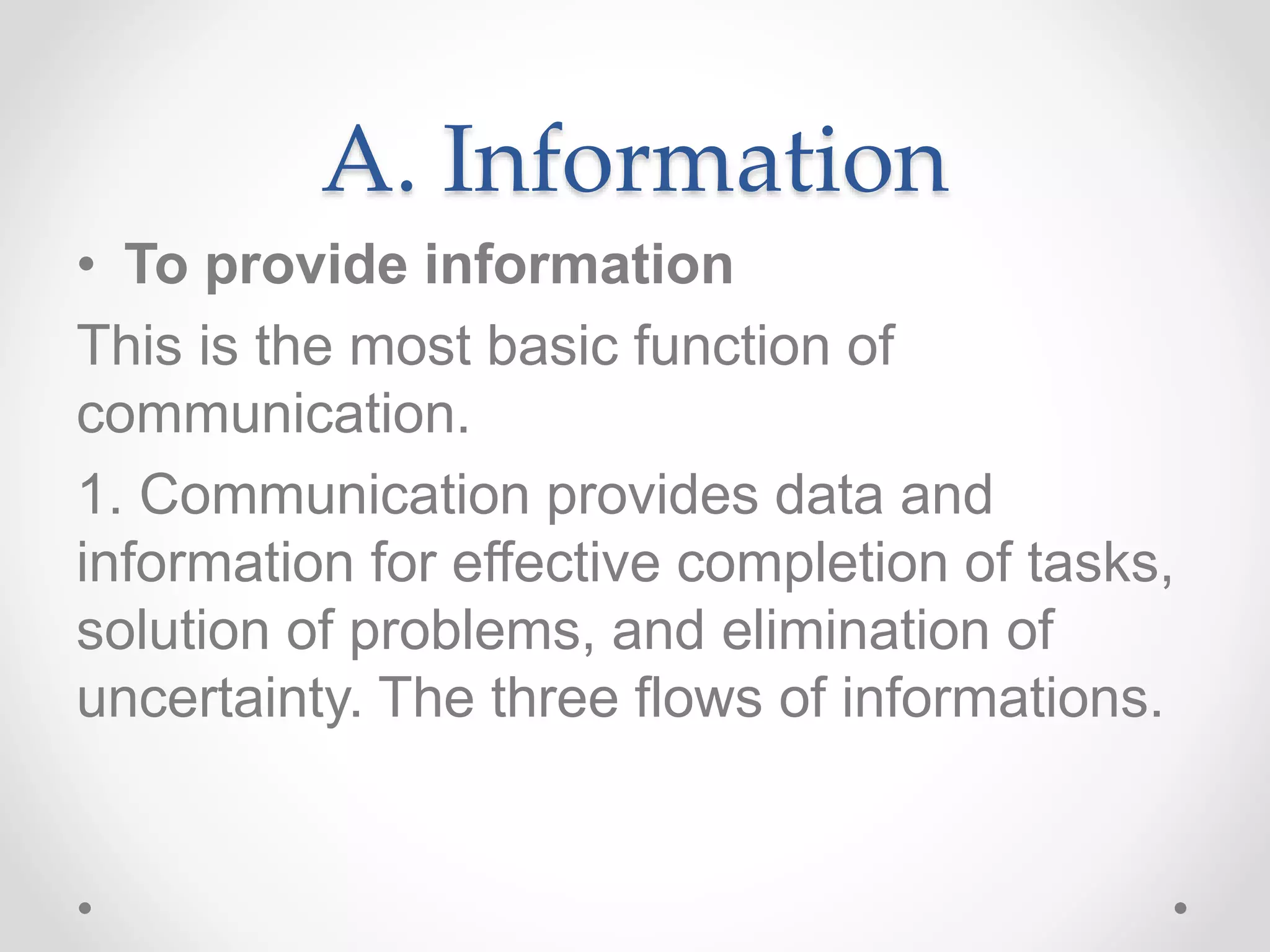 A. Information

• To provide information

This is the most basic function of communication.

1. Communication provides data and information for effective completion of tasks, solution of problems, and elimination of uncertainty. The three flows of informations.